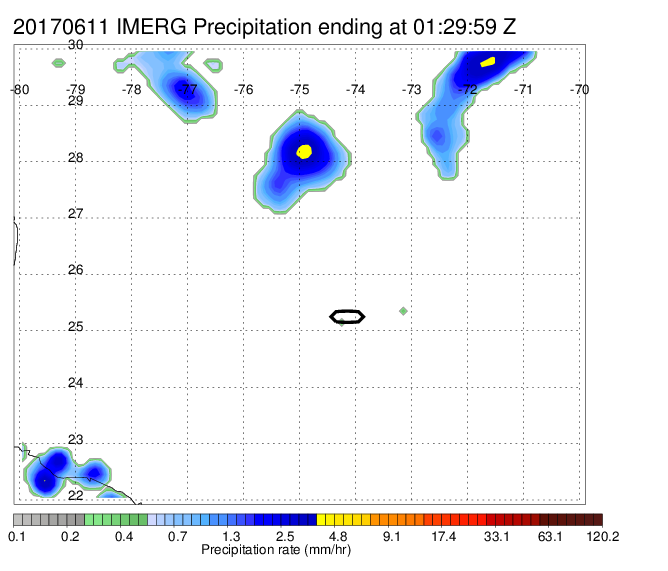 20170611 IMERG Precipitation ending at 01:29:59 Z

30
-80 -79 -78 -77 -76 -75 -74 -73 -72 -71 -70
29
28
27
26
25
24
23
22

0.1 0.2 0.4 0.7 1.3 2.5 4.8 9.1 17.4 33.1 63.1 120.2
Precipitation rate (mm/hr)